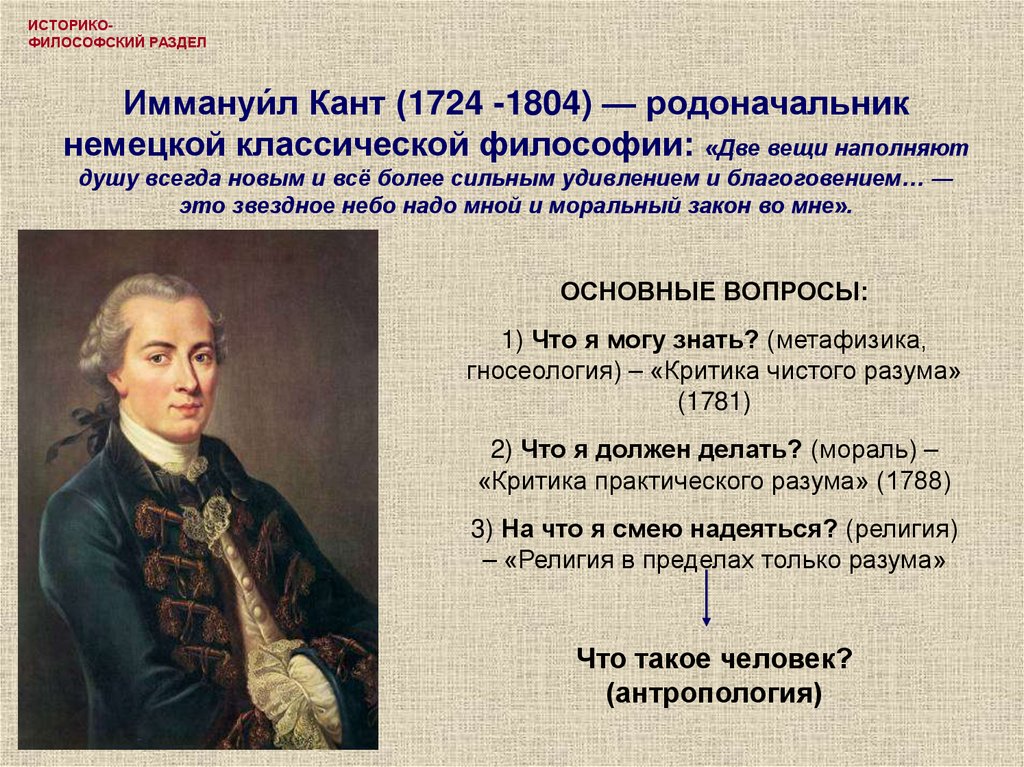 ИСТОРИКО-ФИЛОСОФСКИЙ РАЗДЕЛ

Иммануи́л Кант (1724 -1804) — родоначальник немецкой классической философии: «Две вещи наполняют душу всегда новым и всё более сильным удивлением и благоговением… — это звездное небо надо мной и моральный закон во мне».

ОСНОВНЫЕ ВОПРОСЫ:

1) Что я могу знать? (метафизика, гносеология) – «Критика чистого разума» (1781)

2) Что я должен делать? (мораль) – «Критика практического разума» (1788)

3) На что я смею надеяться? (религия) – «Религия в пределах только разума»

Что такое человек? (антропология)